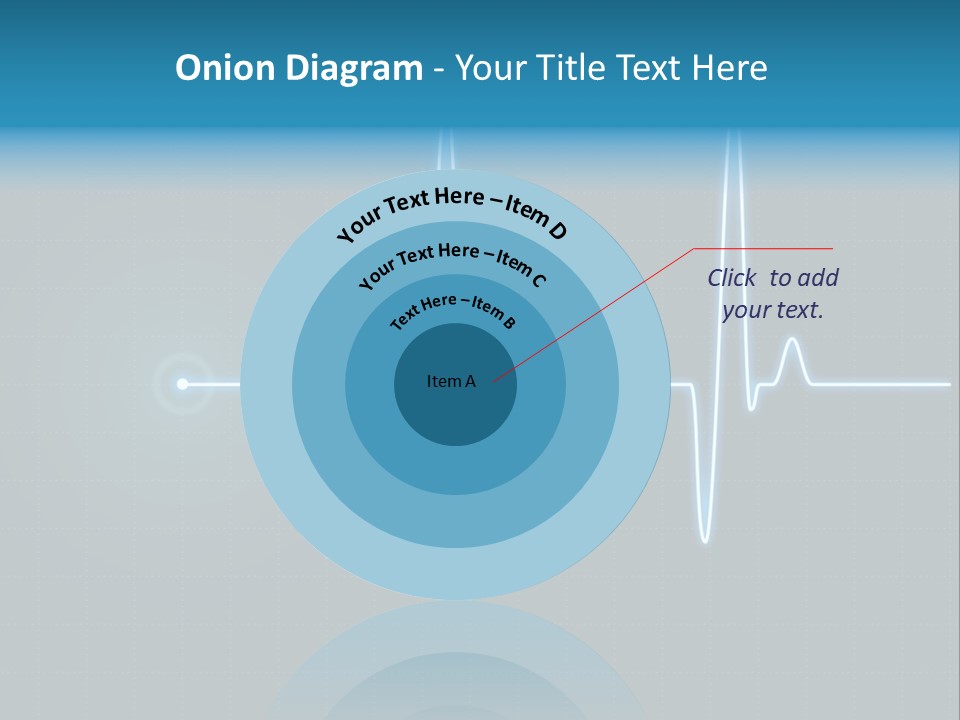 Onion Diagram - Your Title Text Here

Your Text Here – Item D

Your Text Here – Item C

Text Here – Item B

Item A

Click to add your text.